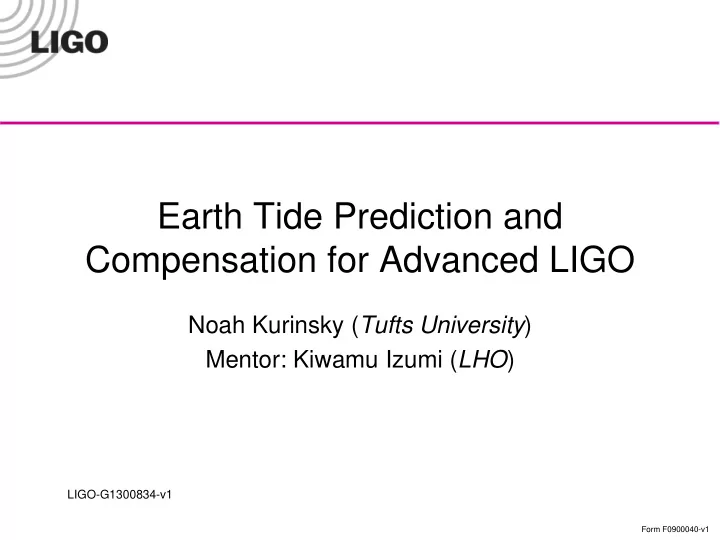 LIGO

Earth Tide Prediction and Compensation for Advanced LIGO

Noah Kurinsky (Tufts University)

Mentor: Kiwamu Izumi (LHO)

LIGO-G1300834-v1

Form F0900040-v1